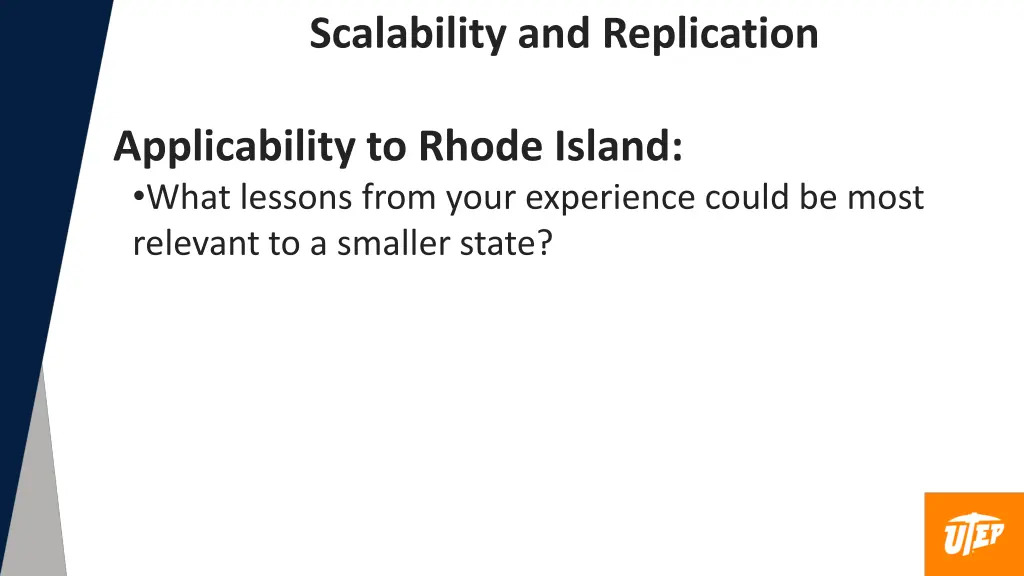 Scalability and Replication

Applicability to Rhode Island:

•What lessons from your experience could be most relevant to a smaller state?

UTEP